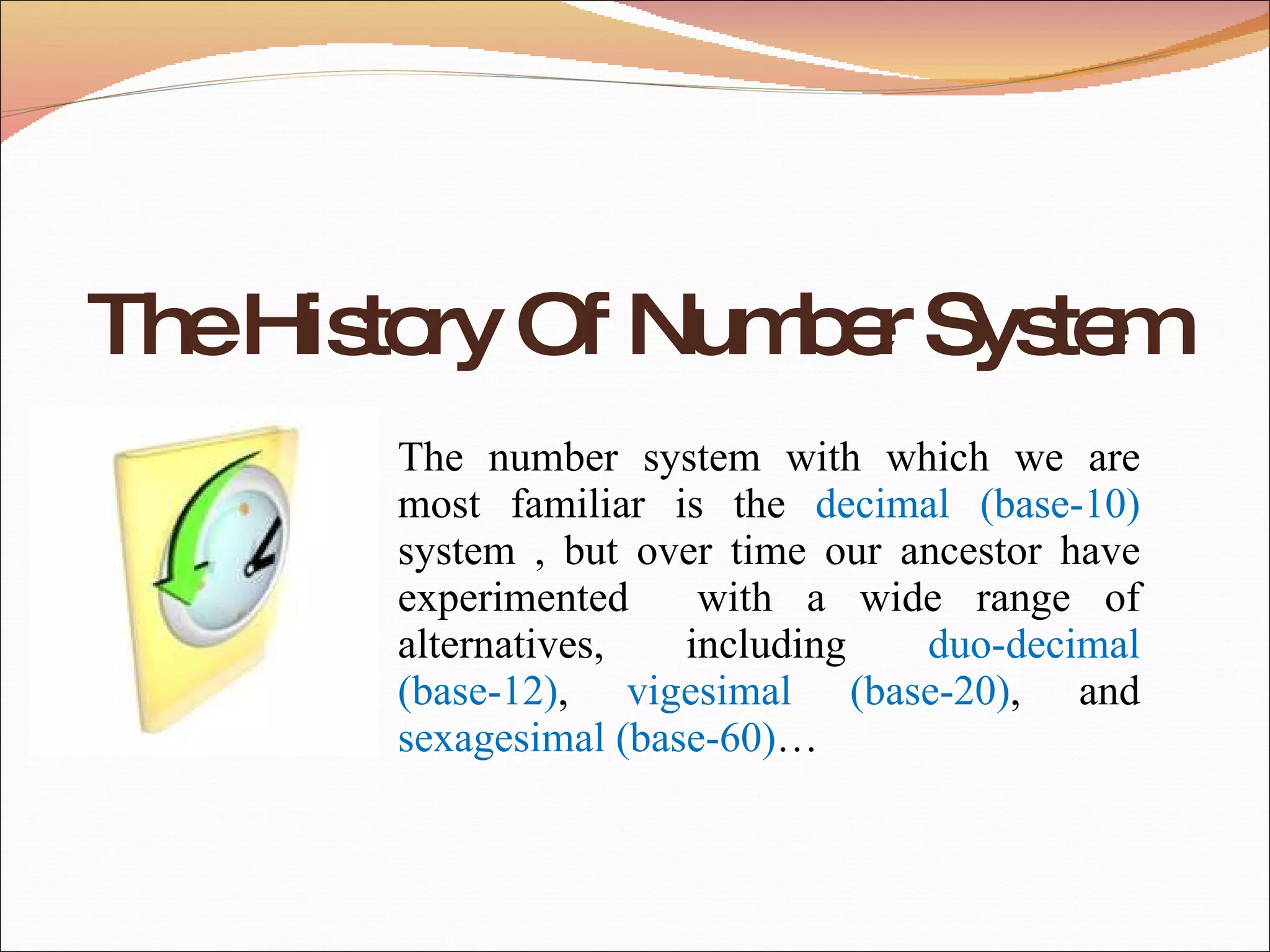 The History Of Number System

The number system with which we are most familiar is the decimal (base-10) system , but over time our ancestor have experimented with a wide range of alternatives, including duo-decimal (base-12), vigesimal (base-20), and sexagesimal (base-60)…